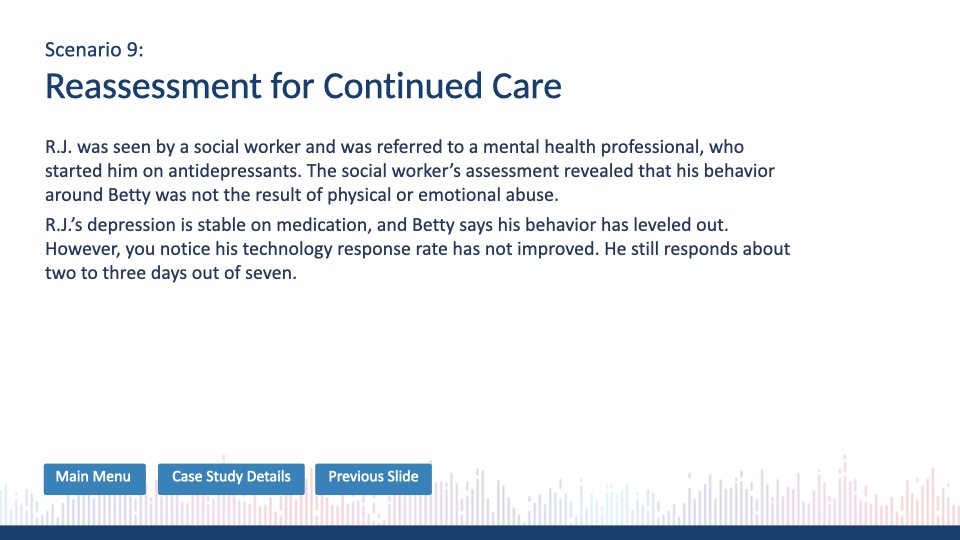 Scenario 9:
Reassessment for Continued Care

R.J. was seen by a social worker and was referred to a mental health professional, who started him on antidepressants. The social worker's assessment revealed that his behavior around Betty was not the result of physical or emotional abuse.

R.J.'s depression is stable on medication, and Betty says his behavior has leveled out. However, you notice his technology response rate has not improved. He still responds about two to three days out of seven.

Main Menu
Case Study Details
Previous Slide